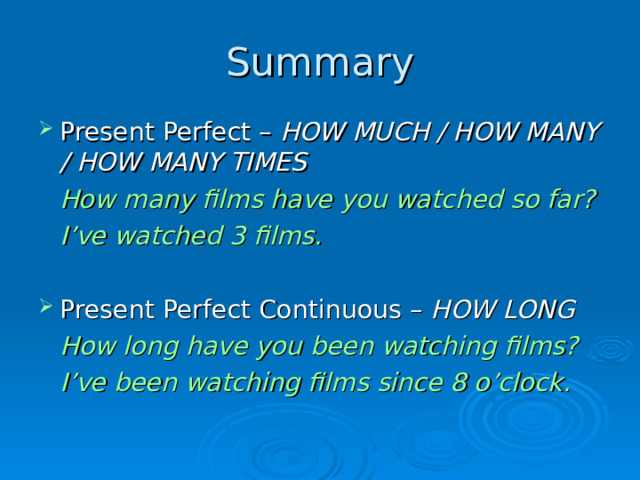 Summary

Present Perfect – HOW MUCH / HOW MANY / HOW MANY TIMES

How many films have you watched so far?

I’ve watched 3 films.

Present Perfect Continuous – HOW LONG

How long have you been watching films?

I’ve been watching films since 8 o’clock.